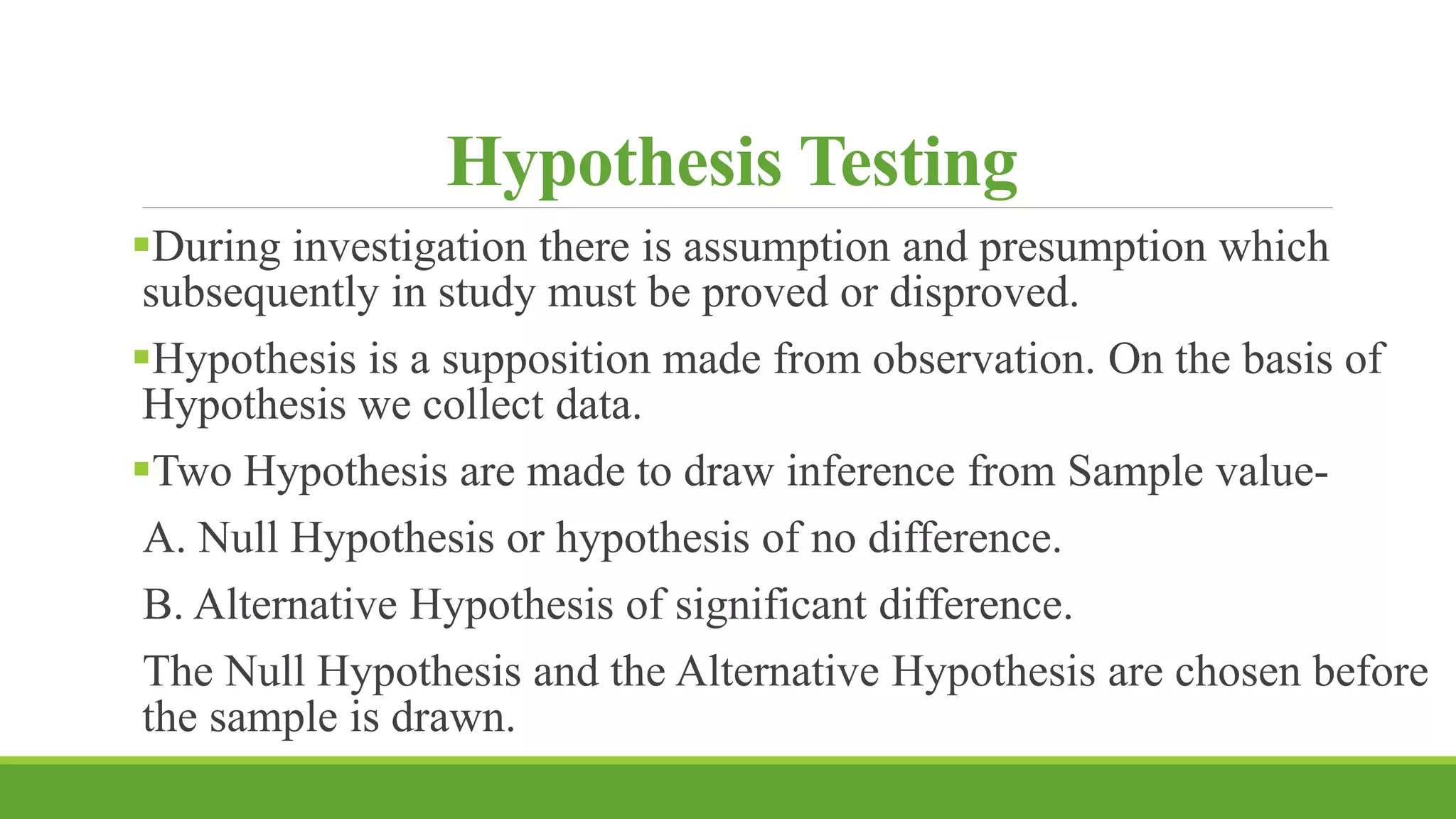 Hypothesis Testing

▪During investigation there is assumption and presumption which subsequently in study must be proved or disproved.

▪Hypothesis is a supposition made from observation. On the basis of Hypothesis we collect data.

▪Two Hypothesis are made to draw inference from Sample value-

A. Null Hypothesis or hypothesis of no difference.

B. Alternative Hypothesis of significant difference.

The Null Hypothesis and the Alternative Hypothesis are chosen before the sample is drawn.